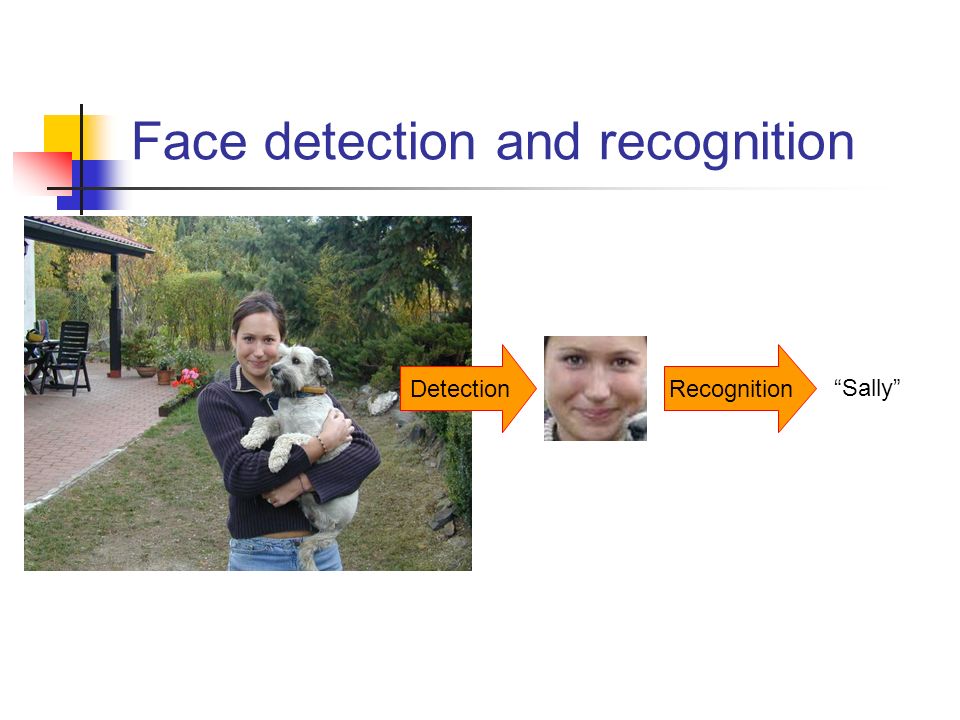 Face detection and recognition

Detection

Recognition

“Sally”